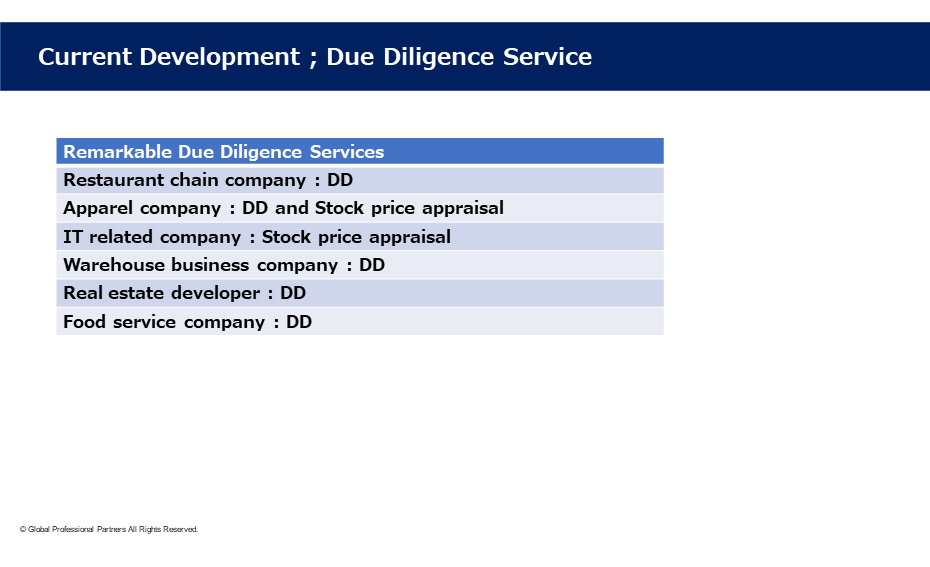 Current Development ; Due Diligence Service

| Remarkable Due Diligence Services |
|---|
| Restaurant chain company : DD |
| Apparel company : DD and Stock price appraisal |
| IT related company : Stock price appraisal |
| Warehouse business company : DD |
| Real estate developer : DD |
| Food service company : DD |

© Global Professional Partners All Rights Reserved.